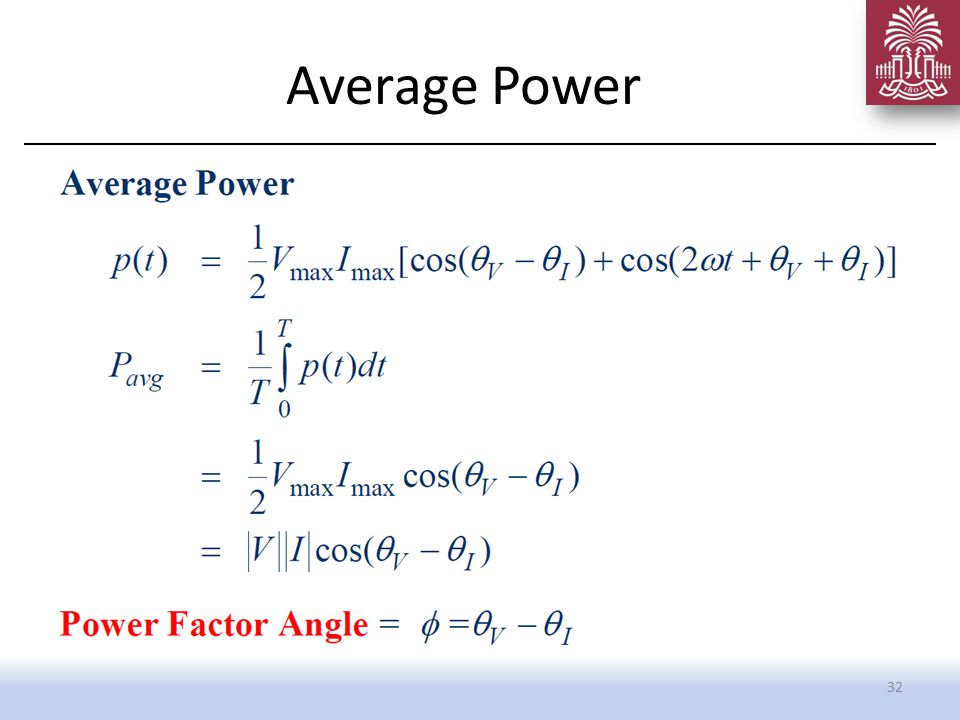 Average Power

1801

Average Power

$p(t) = \frac{1}{2}V_{\max}I_{\max}[\cos(\theta_V - \theta_I) + \cos(2\omega t + \theta_V + \theta_I)]$

$P_{avg} = \frac{1}{T}\int_0^T p(t)dt$

$= \frac{1}{2}V_{\max}I_{\max}\cos(\theta_V - \theta_I)$

$= |V||I|\cos(\theta_V - \theta_I)$

Power Factor Angle = $\phi = \theta_V - \theta_I$

32